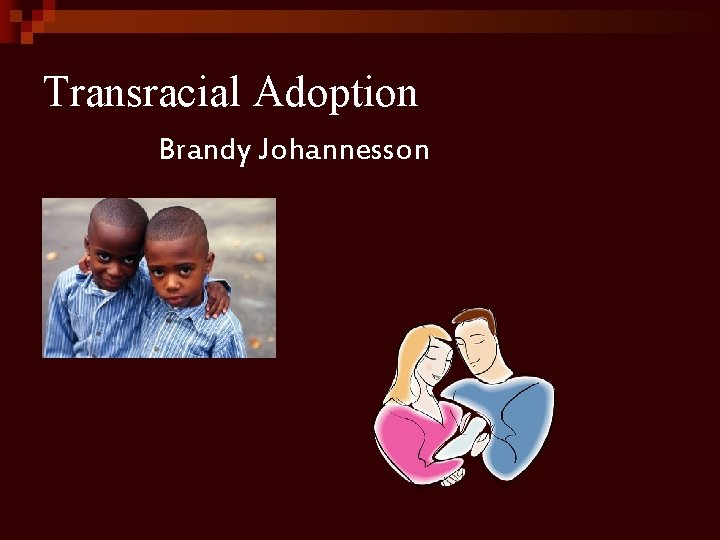 Transracial Adoption

Brandy Johannesson